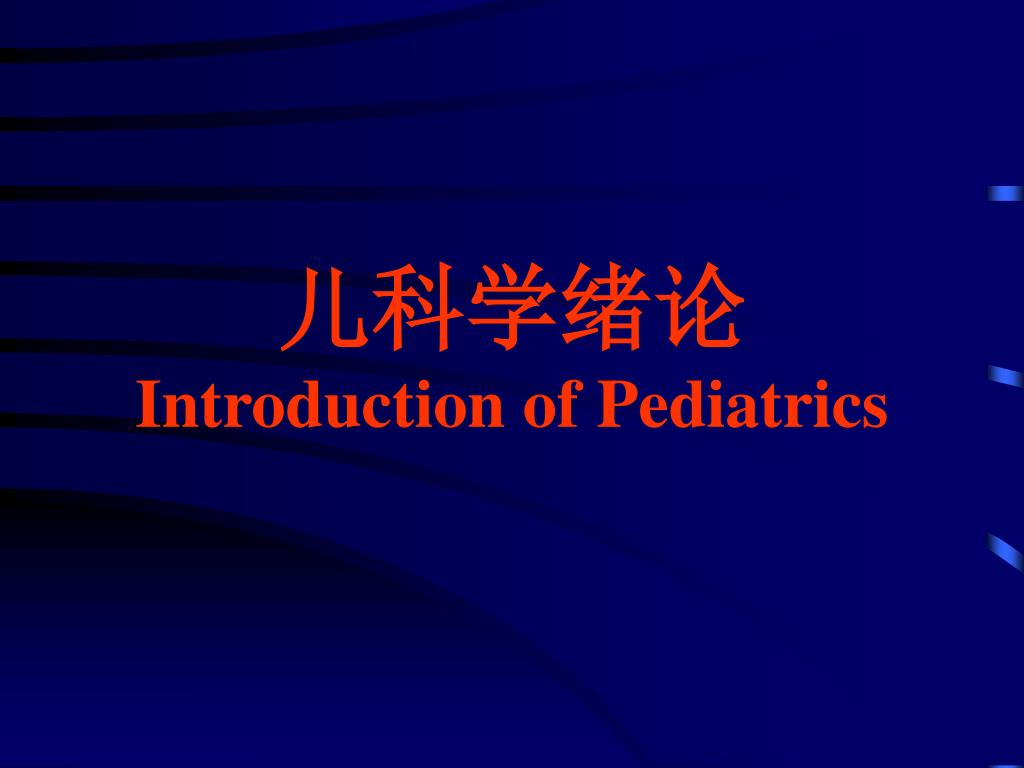 儿科学绪论
Introduction of Pediatrics